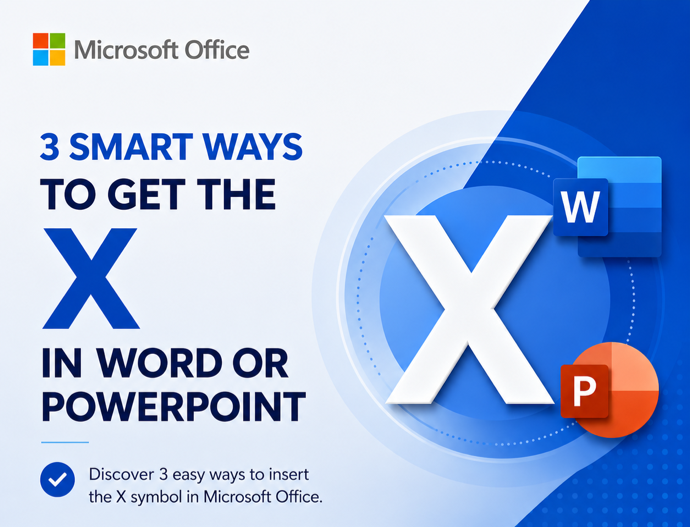 Microsoft Office

3 SMART WAYS TO GET THE X IN WORD OR POWERPOINT

Discover 3 easy ways to insert the X symbol in Microsoft Office.

X

W

P